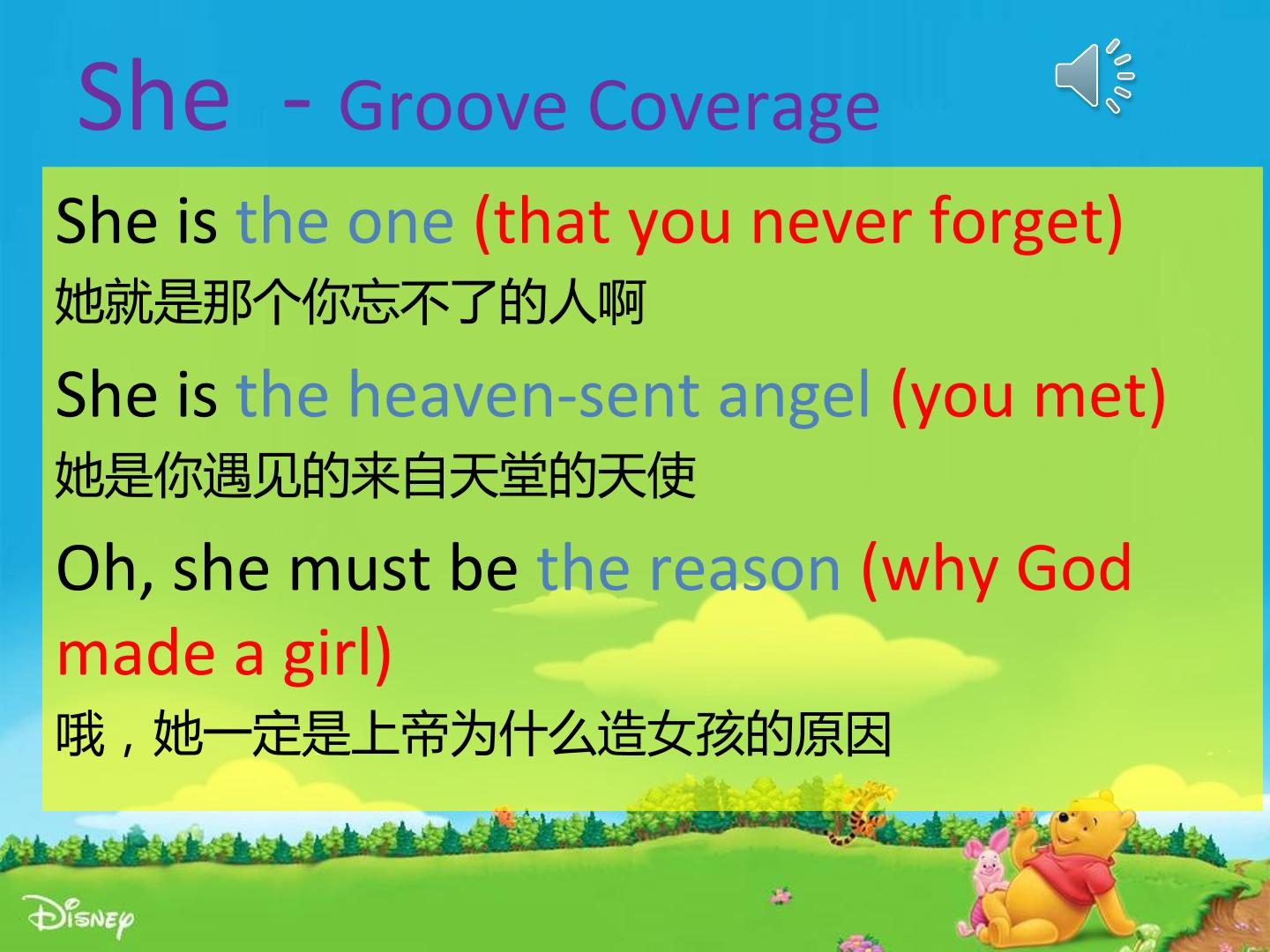 She - Groove Coverage

She is the one (that you never forget)

她就是那个你忘不了的人啊

She is the heaven-sent angel (you met)

她是你遇见的来自天堂的天使

Oh, she must be the reason (why God made a girl)

哦，她一定是上帝为什么造女孩的原因

Disney